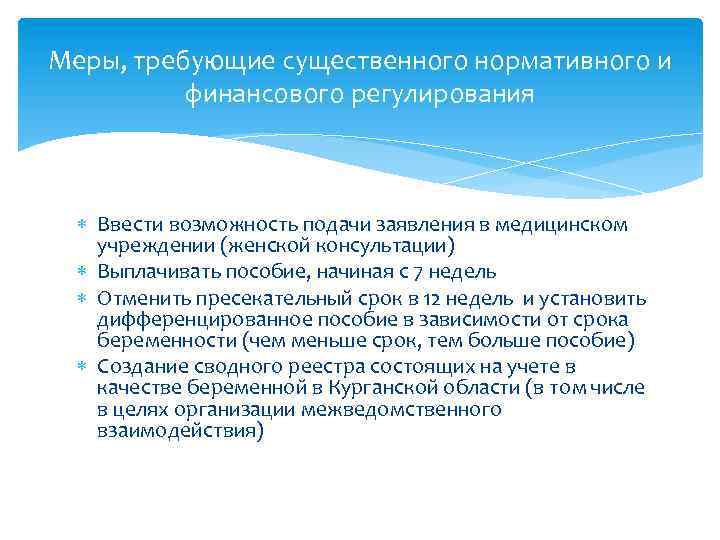 Меры, требующие существенного нормативного и финансового регулирования

∗ Ввести возможность подачи заявления в медицинском учреждении (женской консультации)
∗ Выплачивать пособие, начиная с 7 недель
∗ Отменить пресекательный срок в 12 недель и установить дифференцированное пособие в зависимости от срока беременности (чем меньше срок, тем больше пособие)
∗ Создание сводного реестра состоящих на учете в качестве беременной в Курганской области (в том числе в целях организации межведомственного взаимодействия)